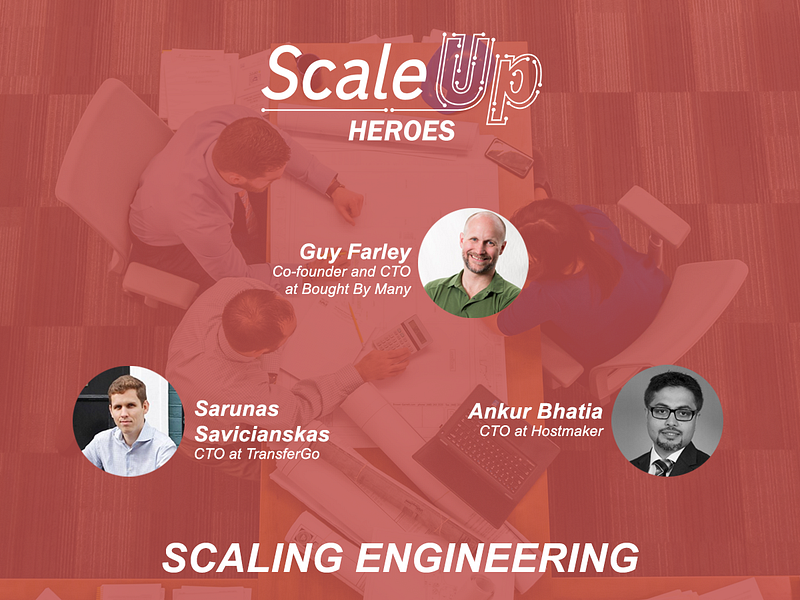 ScaleUp
HEROES

Guy Farley
Co-founder and CTO at Bought By Many

Sarunas Savicianskas
CTO at TransferGo

Ankur Bhatia
CTO at Hostmaker

SCALING ENGINEERING